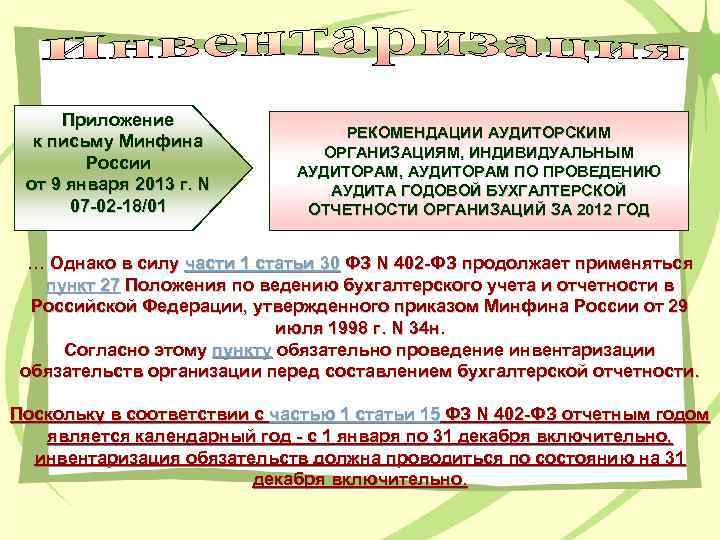 Инвентаризация

Приложение к письму Минфина России от 9 января 2013 г. N 07-02-18/01

РЕКОМЕНДАЦИИ АУДИТОРСКИМ ОРГАНИЗАЦИЯМ, ИНДИВИДУАЛЬНЫМ АУДИТОРАМ, АУДИТОРАМ ПО ПРОВЕДЕНИЮ АУДИТА ГОДОВОЙ БУХГАЛТЕРСКОЙ ОТЧЕТНОСТИ ОРГАНИЗАЦИЙ ЗА 2012 ГОД

... Однако в силу части 1 статьи 30 ФЗ N 402-ФЗ продолжает применяться пункт 27 Положения по ведению бухгалтерского учета и отчетности в Российской Федерации, утвержденного приказом Минфина России от 29 июля 1998 г. N 34н.
Согласно этому пункту обязательно проведение инвентаризации обязательств организации перед составлением бухгалтерской отчетности.

Поскольку в соответствии с частью 1 статьи 15 ФЗ N 402-ФЗ отчетным годом является календарный год - с 1 января по 31 декабря включительно, инвентаризация обязательств должна проводиться по состоянию на 31 декабря включительно.